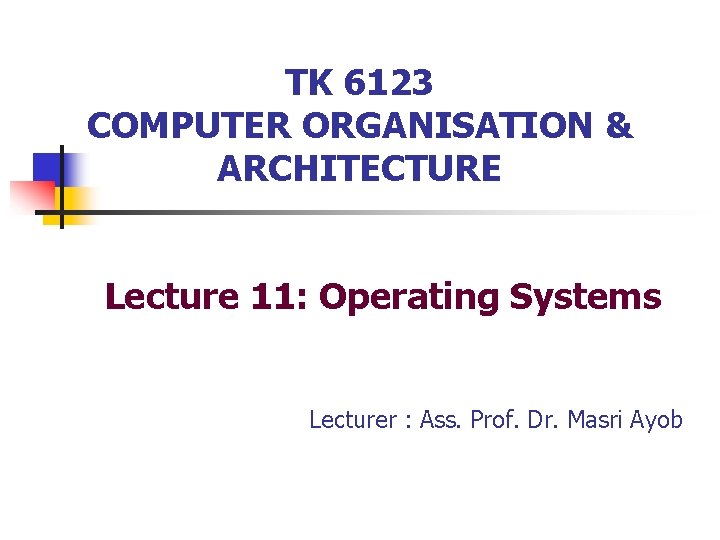 TK 6123
COMPUTER ORGANISATION & ARCHITECTURE

Lecture 11: Operating Systems

Lecturer : Ass. Prof. Dr. Masri Ayob